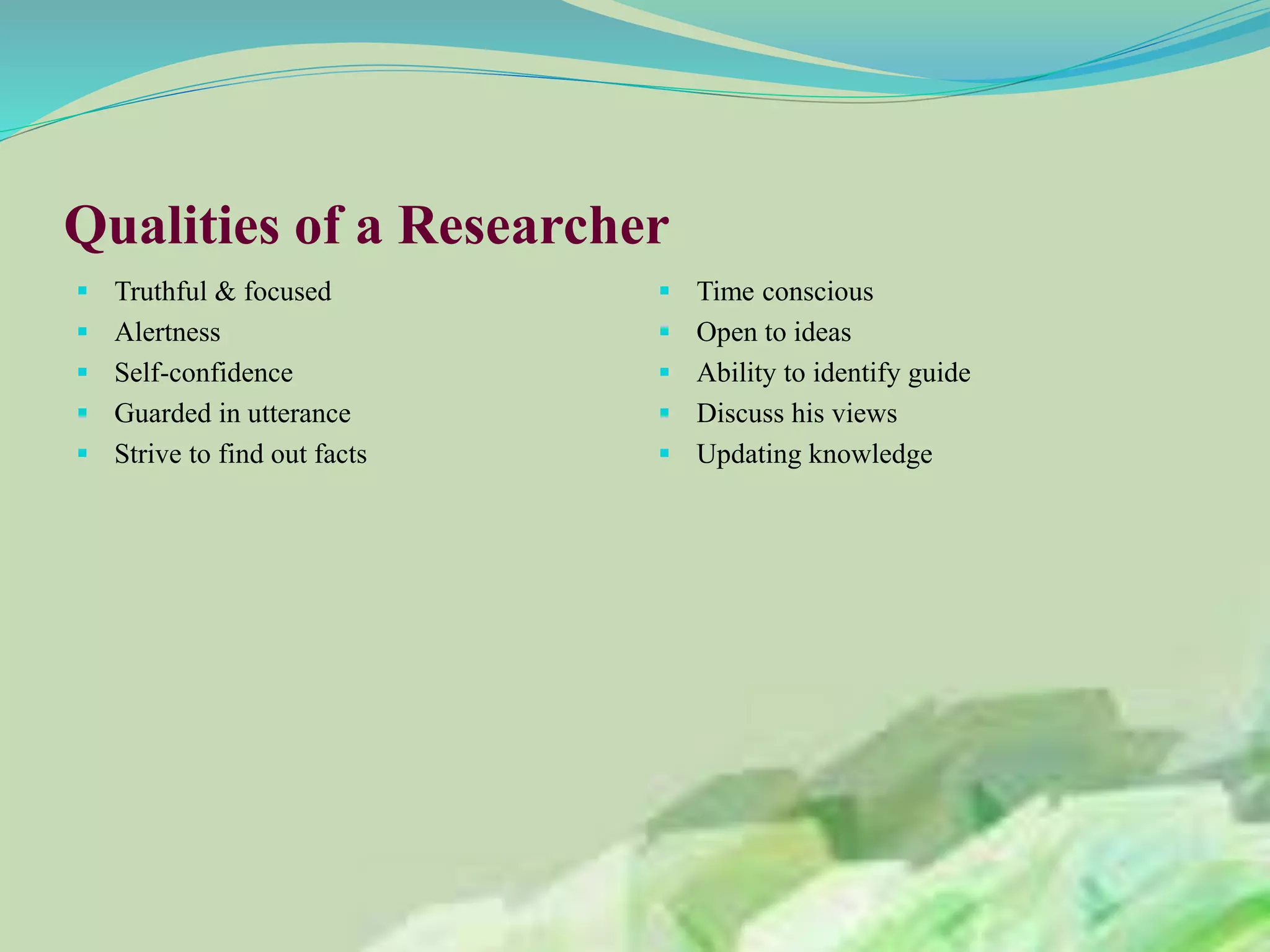 Qualities of a Researcher

- Truthful & focused
- Alertness
- Self-confidence
- Guarded in utterance
- Strive to find out facts

- Time conscious
- Open to ideas
- Ability to identify guide
- Discuss his views
- Updating knowledge